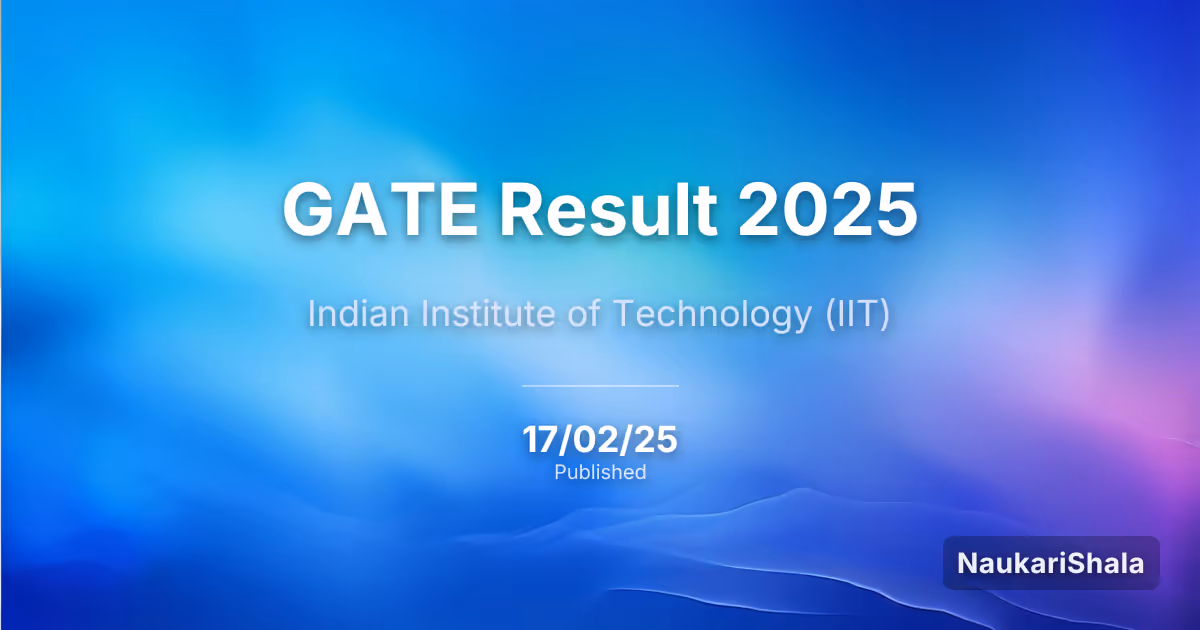 GATE Result 2025

Indian Institute of Technology (IIT)

17/02/25
Published

NaukariShala